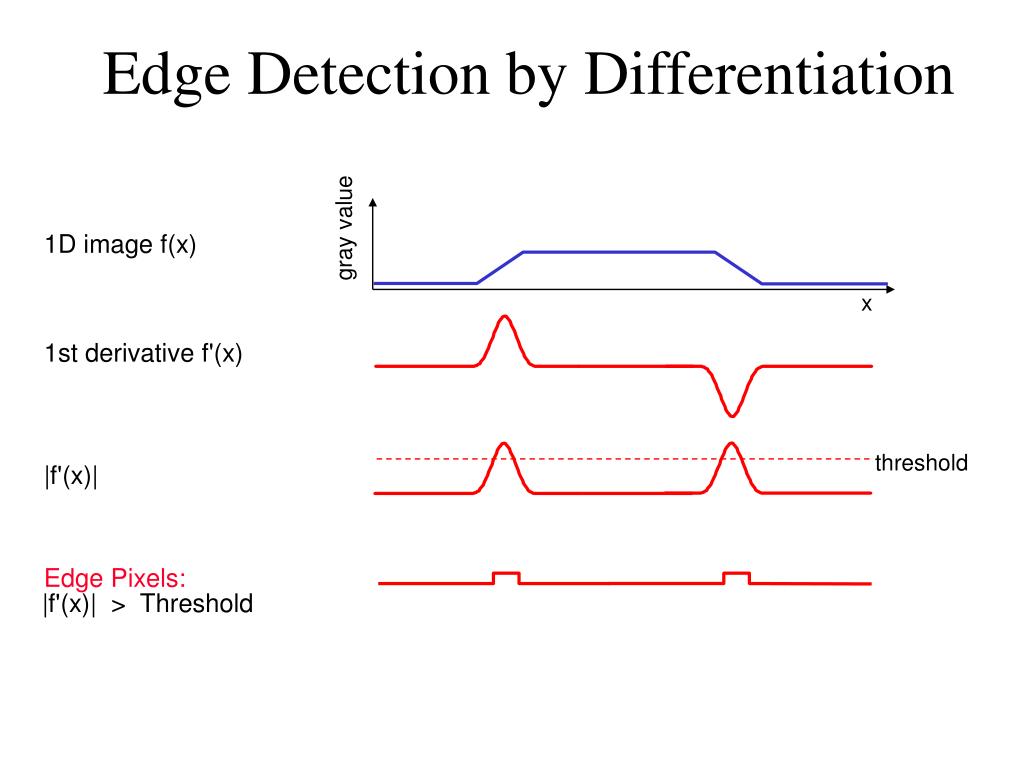 Edge Detection by Differentiation

1D image f(x)

gray value

x

1st derivative f'(x)

|f'(x)|

threshold

Edge Pixels:
|f'(x)| > Threshold